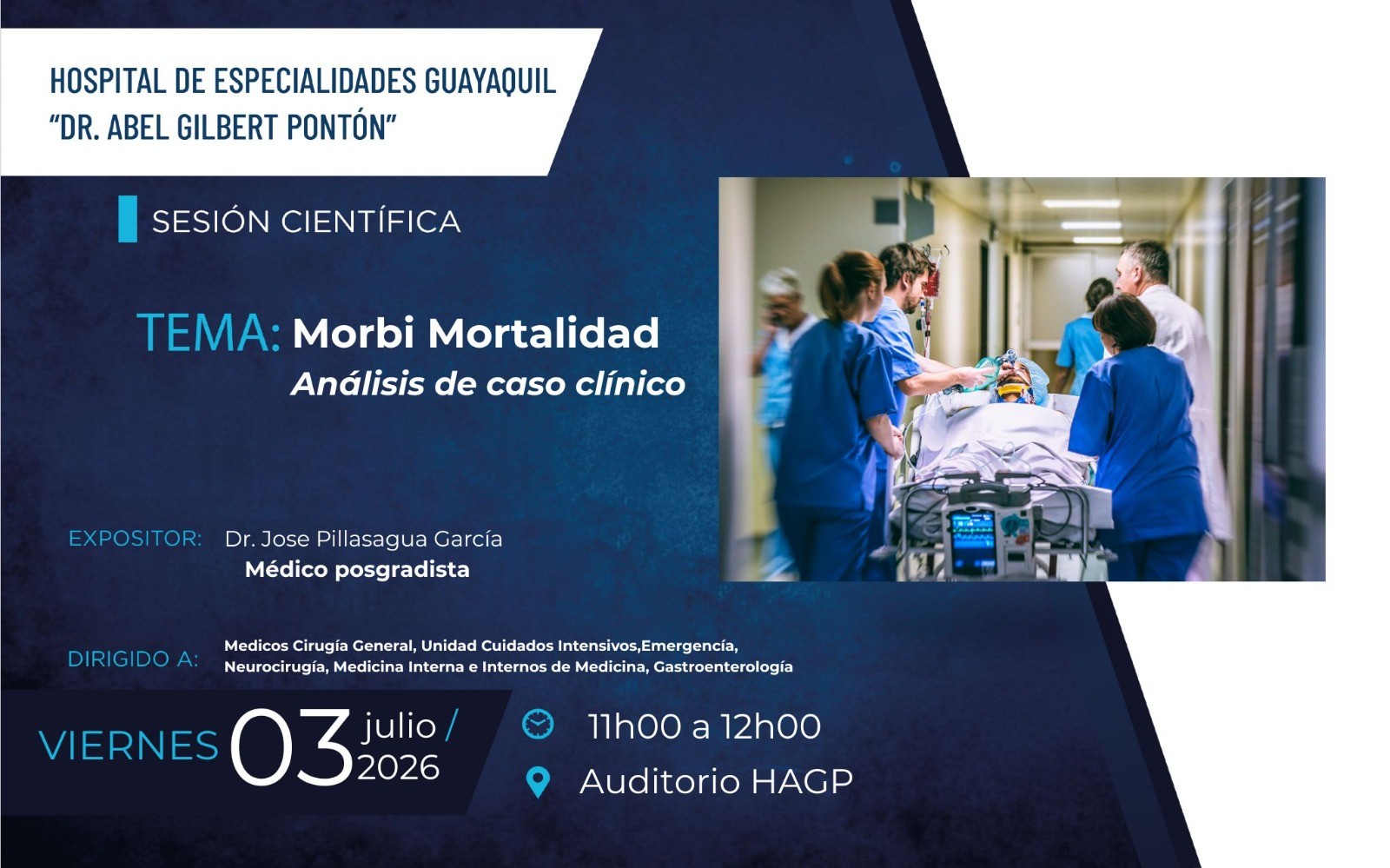 HOSPITAL DE ESPECIALIDADES GUAYAQUIL
"DR. ABEL GILBERT PONTÓN"

SESIÓN CIENTÍFICA

TEMA: Morbi Mortalidad
Análisis de caso clínico

EXPOSITOR: Dr. Jose Pillasagua García
Médico posgradista

DIRIGIDO A: Medicos Cirugía General, Unidad Cuidados Intensivos,Emergencía, Neurocirugía, Medicina Interna e Internos de Medicina, Gastroenterología

VIERNES 03 julio / 2026

11h00 a 12h00

Auditorio HAGP